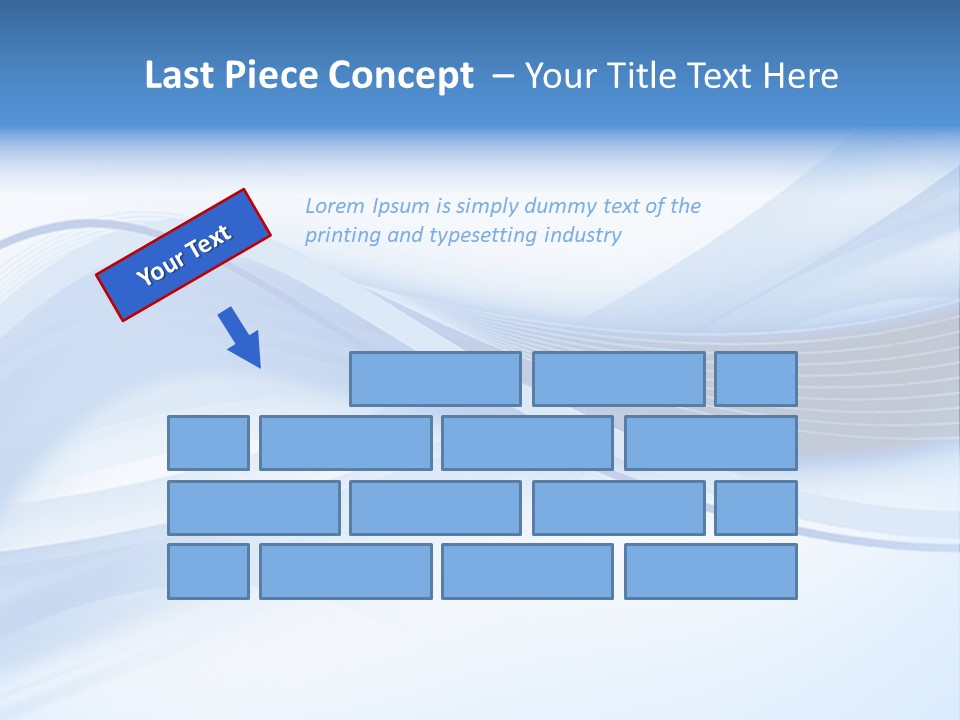 Last Piece Concept – Your Title Text Here

Your Text

Lorem Ipsum is simply dummy text of the printing and typesetting industry